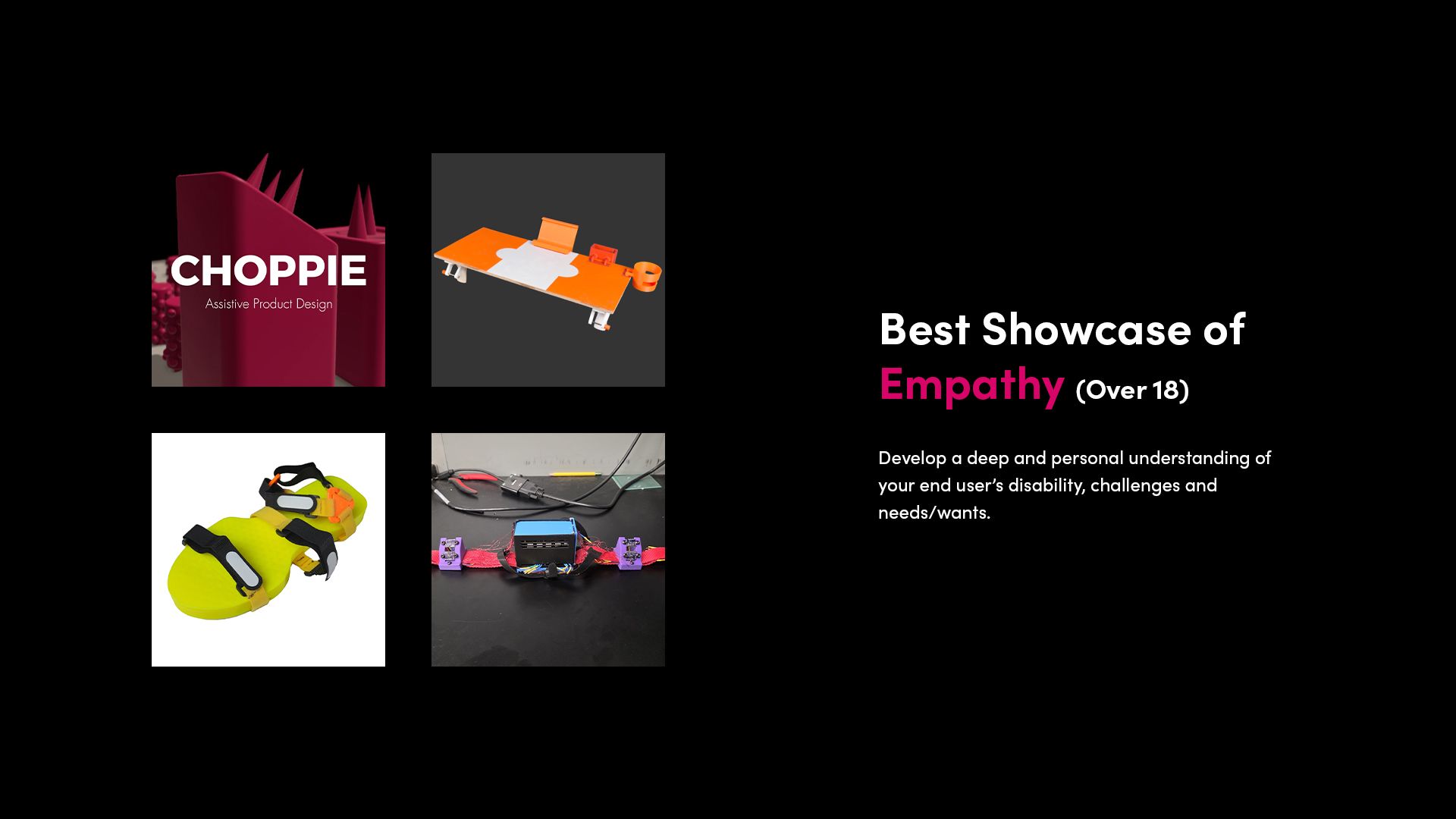 CHOPPIE
Assistive Product Design

Best Showcase of Empathy (Over 18)

Develop a deep and personal understanding of your end user's disability, challenges and needs/wants.